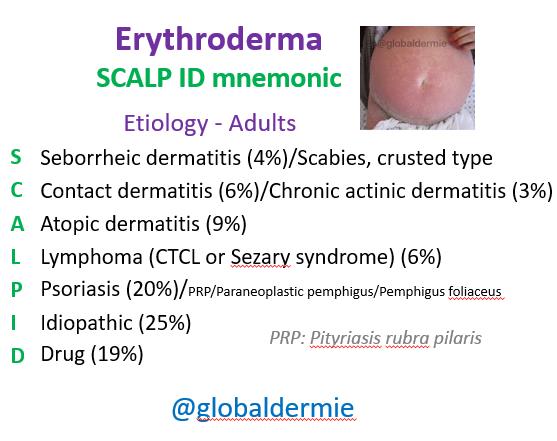 Erythroderma
SCALP ID mnemonic

@globaldermie

Etiology - Adults

S Seborrheic dermatitis (4%)/Scabies, crusted type
C Contact dermatitis (6%)/Chronic actinic dermatitis (3%)
A Atopic dermatitis (9%)
L Lymphoma (CTCL or Sezary syndrome) (6%)
P Psoriasis (20%)/PRP/Paraneoplastic pemphigus/Pemphigus foliaceus
I Idiopathic (25%)
D Drug (19%)

PRP: Pityriasis rubra pilaris

@globaldermie